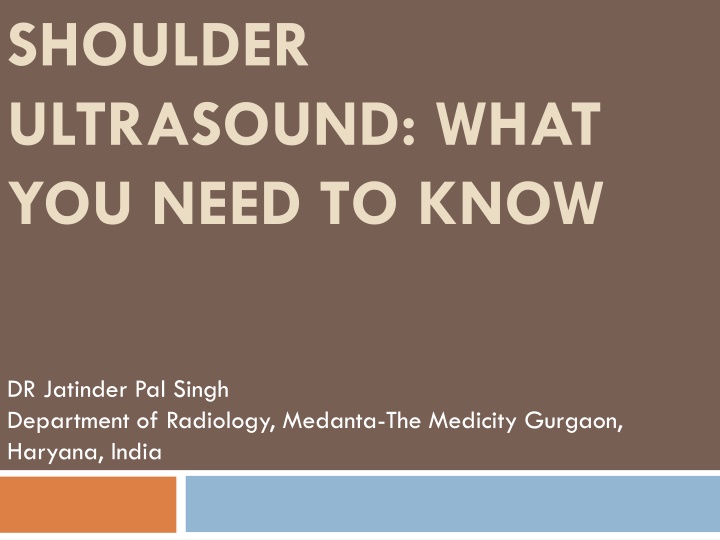 SHOULDER ULTRASOUND: WHAT YOU NEED TO KNOW

DR Jatinder Pal Singh
Department of Radiology, Medanta-The Medicity Gurgaon, Haryana, India